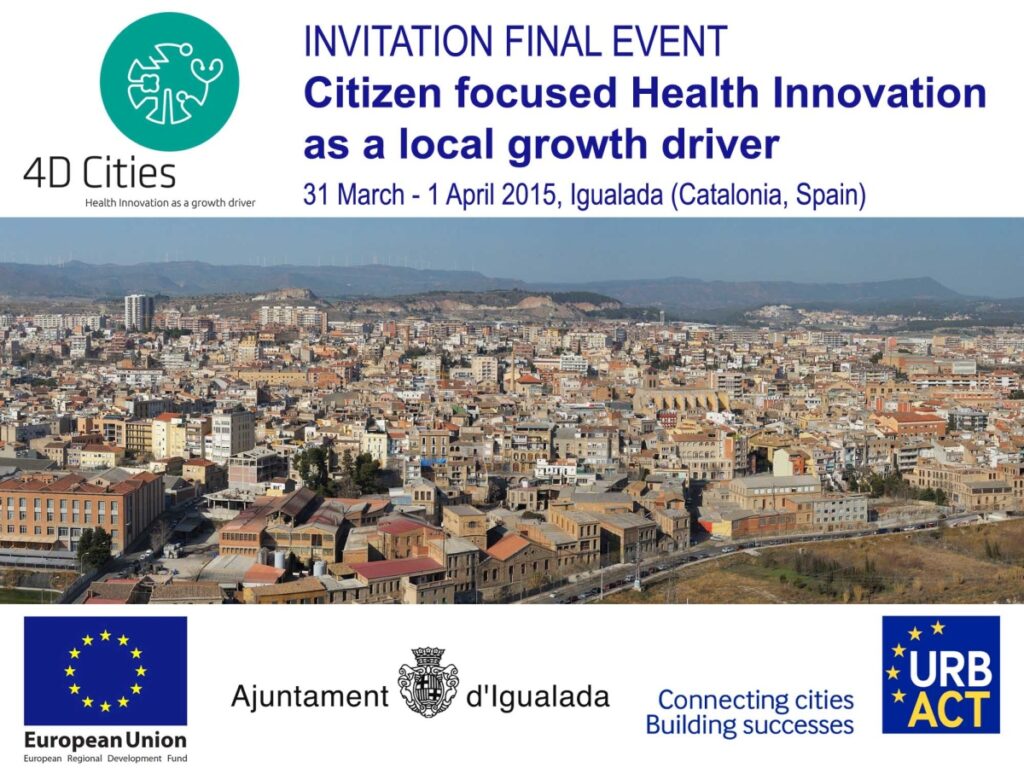 4D Cities
Health Innovation as a growth driver

INVITATION FINAL EVENT
Citizen focused Health Innovation as a local growth driver
31 March - 1 April 2015, Igualada (Catalonia, Spain)

European Union
European Regional Development Fund

Ajuntament d'Igualada

Connecting cities
Building successes

URB ACT